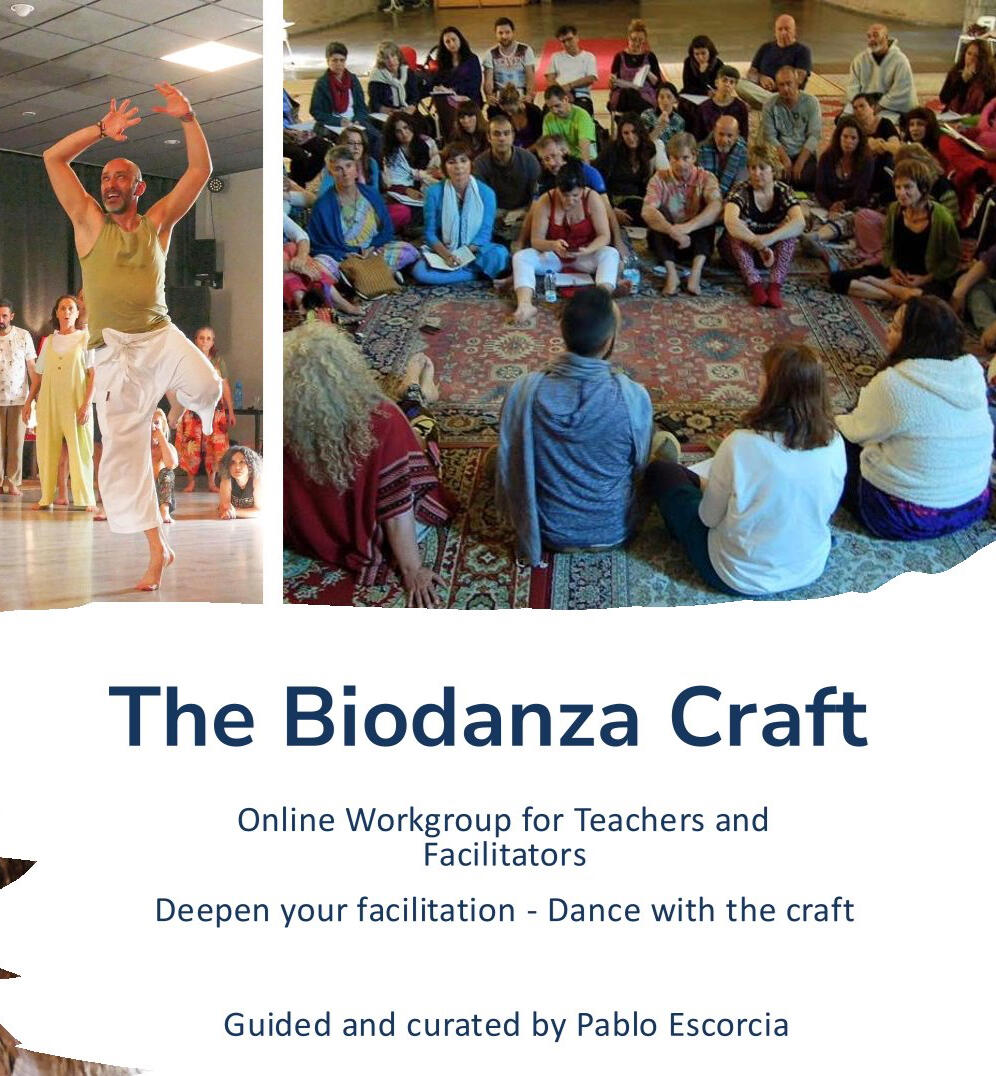 The Biodanza Craft

Online Workgroup for Teachers and Facilitators

Deepen your facilitation - Dance with the craft

Guided and curated by Pablo Escorcia